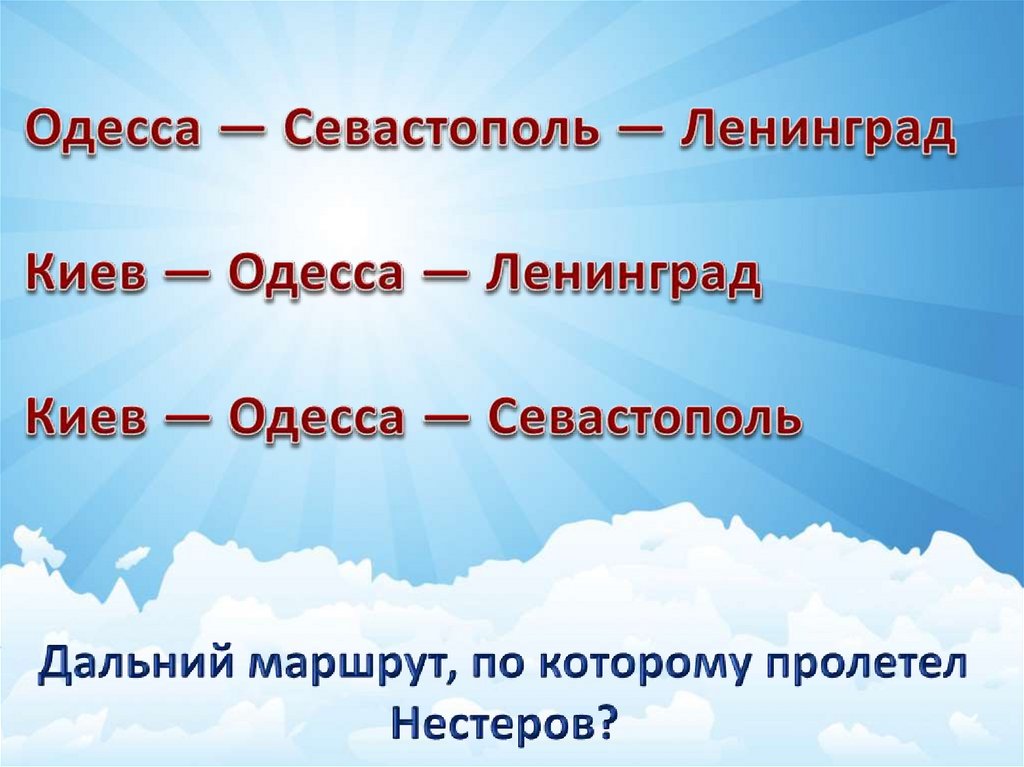 Одесса — Севастополь — Ленинград

Киев — Одесса — Ленинград

Киев — Одесса — Севастополь

Дальний маршрут, по которому пролетел Нестеров?